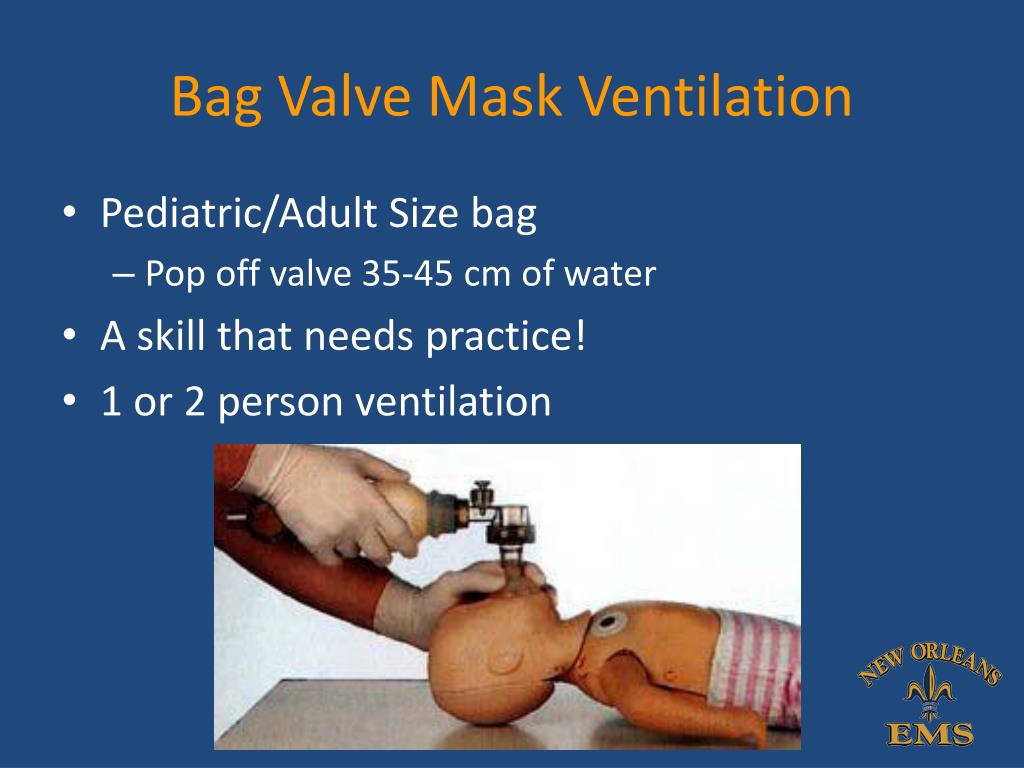 Bag Valve Mask Ventilation

• Pediatric/Adult Size bag
– Pop off valve 35-45 cm of water
• A skill that needs practice!
• 1 or 2 person ventilation

NEW ORLEANS
EMS